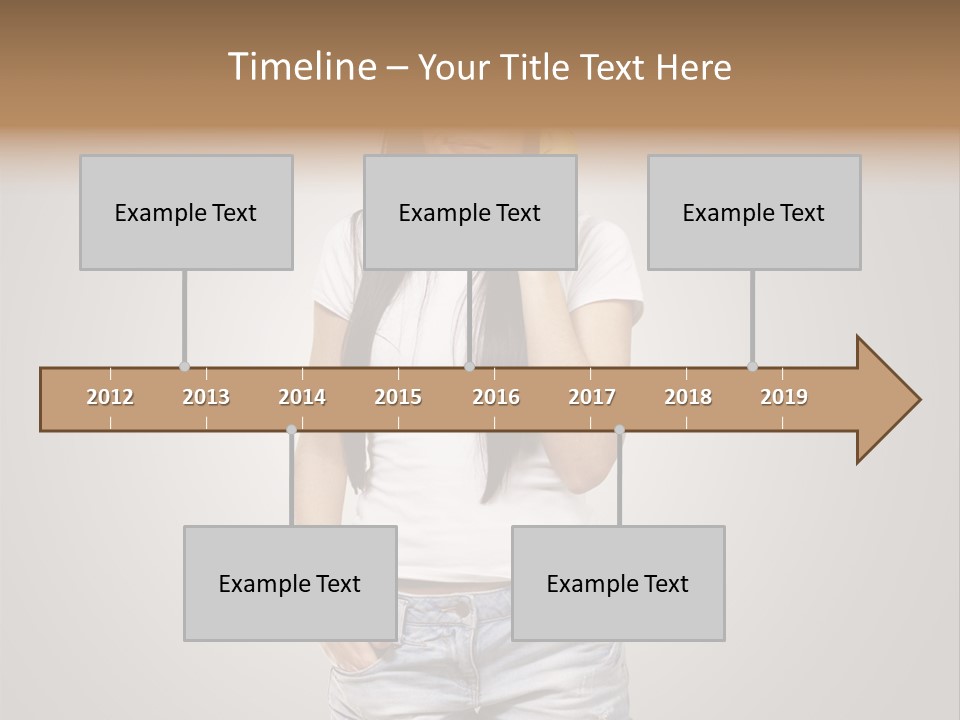 Timeline – Your Title Text Here

Example Text

Example Text

Example Text

2012 2013 2014 2015 2016 2017 2018 2019

Example Text

Example Text